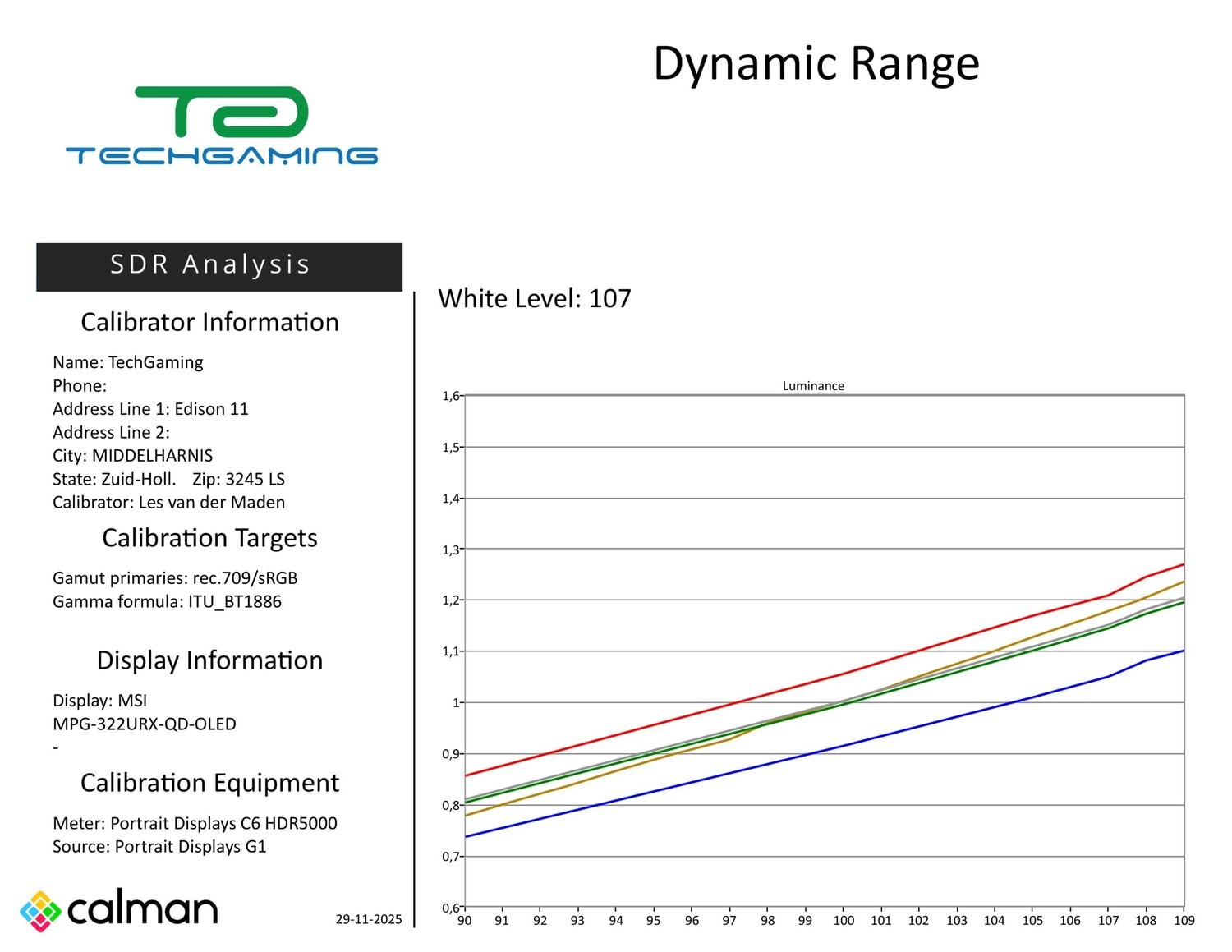 Dynamic Range

TECHGAMING

SDR Analysis

Calibrator Information

Name: TechGaming
Phone:
Address Line 1: Edison 11
Address Line 2:
City: MIDDELHARNIS
State: Zuid-Holl. Zip: 3245 LS
Calibrator: Les van der Maden

Calibration Targets

Gamut primaries: rec.709/sRGB
Gamma formula: ITU_BT1886

Display Information

Display: MSI
MPG-322URX-QD-OLED
-

Calibration Equipment

Meter: Portrait Displays C6 HDR5000
Source: Portrait Displays G1

calman

29-11-2025

White Level: 107

Luminance

1,6
1,5
1,4
1,3
1,2
1,1
1
0,9
0,8
0,7
0,6

90 91 92 93 94 95 96 97 98 99 100 101 102 103 104 105 106 107 108 109